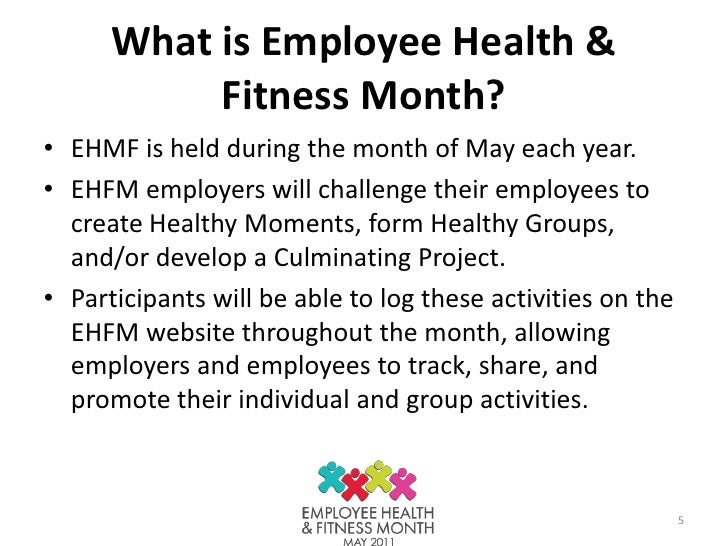 What is Employee Health & Fitness Month?

• EHMF is held during the month of May each year.

• EHFM employers will challenge their employees to create Healthy Moments, form Healthy Groups, and/or develop a Culminating Project.

• Participants will be able to log these activities on the EHFM website throughout the month, allowing employers and employees to track, share, and promote their individual and group activities.

EMPLOYEE HEALTH & FITNESS MONTH
MAY 2011

5